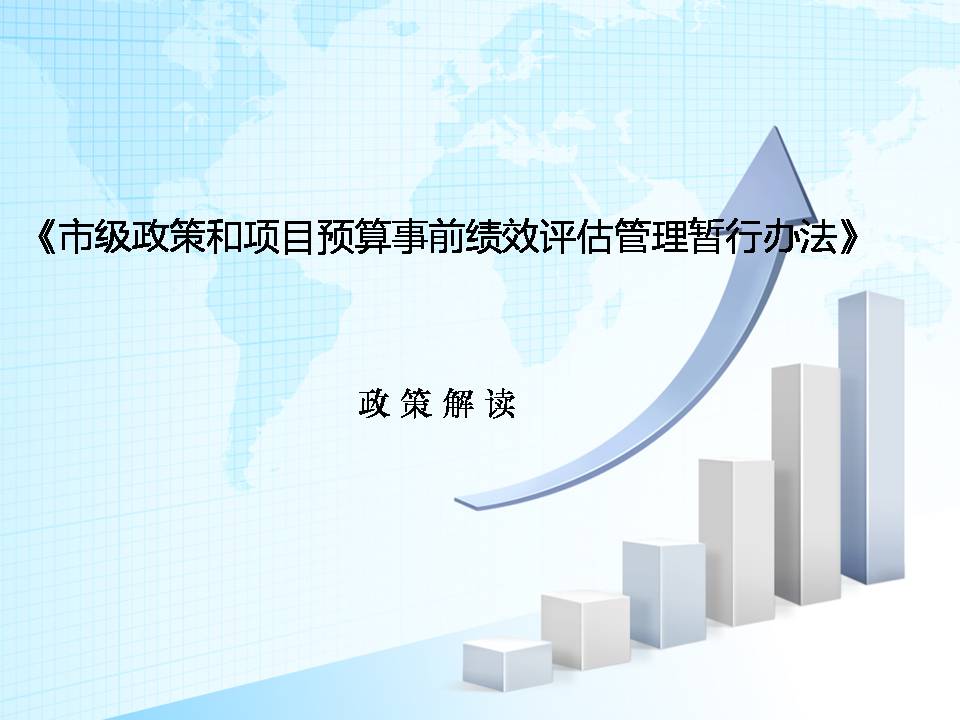 《市级政策和项目预算事前绩效评估管理暂行办法》

政 策 解 读